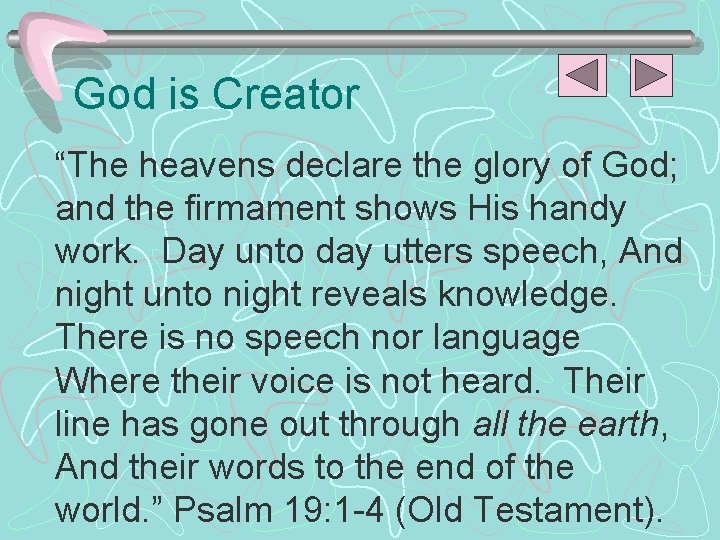 God is Creator

“The heavens declare the glory of God; and the firmament shows His handy work. Day unto day utters speech, And night unto night reveals knowledge. There is no speech nor language Where their voice is not heard. Their line has gone out through all the earth, And their words to the end of the world.” Psalm 19:1-4 (Old Testament).